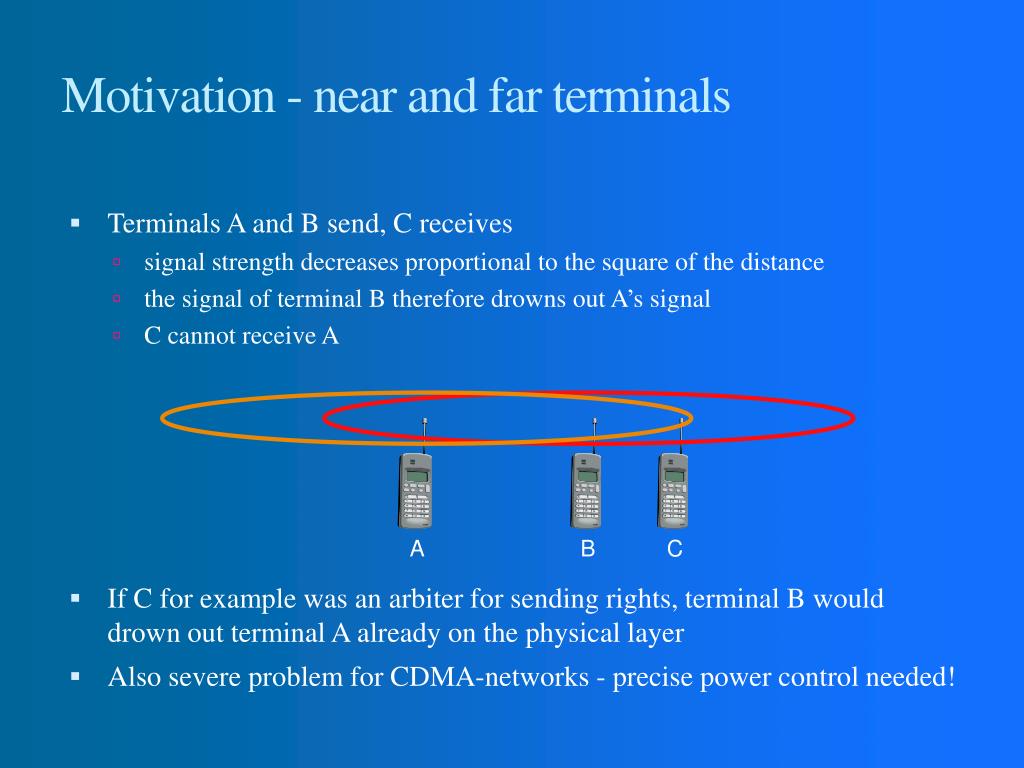 Motivation - near and far terminals

▪ Terminals A and B send, C receives
▫ signal strength decreases proportional to the square of the distance
▫ the signal of terminal B therefore drowns out A’s signal
▫ C cannot receive A

A
B
C

▪ If C for example was an arbiter for sending rights, terminal B would drown out terminal A already on the physical layer
▪ Also severe problem for CDMA-networks - precise power control needed!